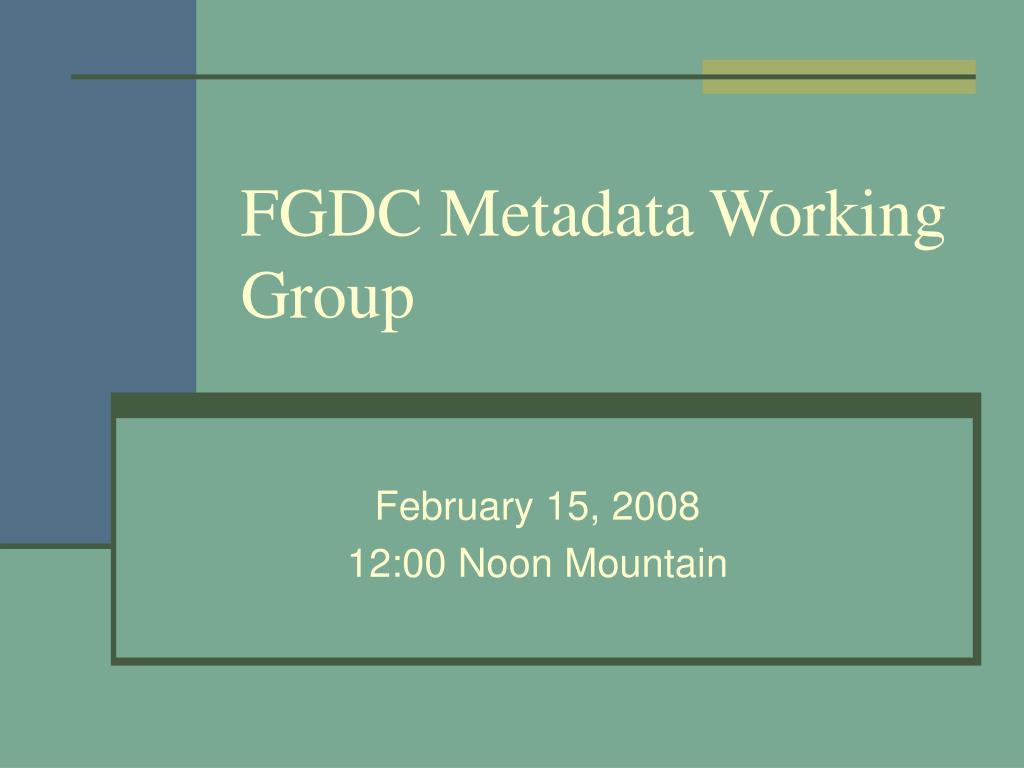 FGDC Metadata Working Group

February 15, 2008
12:00 Noon Mountain